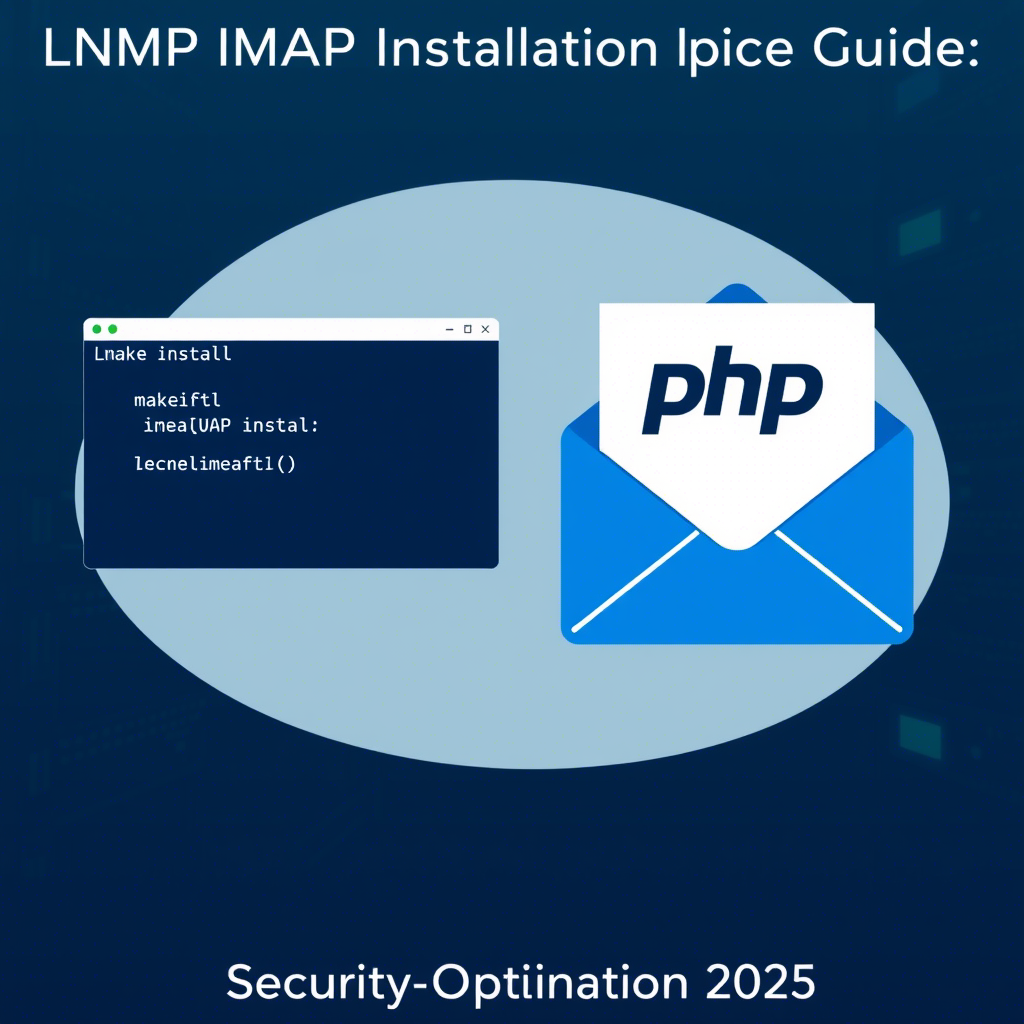 LNMP IMAP Installation Ipice Guide:

Lmake install

makeiftl
imea[UAP instal:

lecnelimeaftl()

php

Security-Optiination 2025